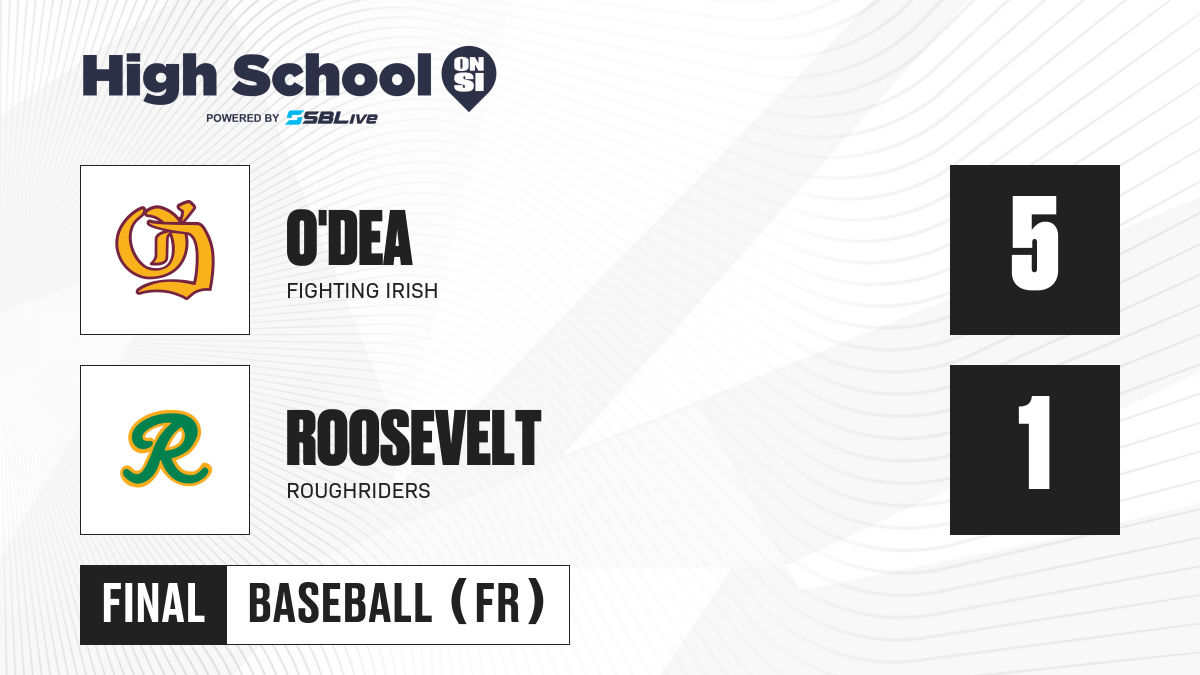 High School ON SI
POWERED BY SBLive

OD

O'DEA
FIGHTING IRISH

5

R

ROOSEVELT
ROUGHRIDERS

1

FINAL BASEBALL (FR)